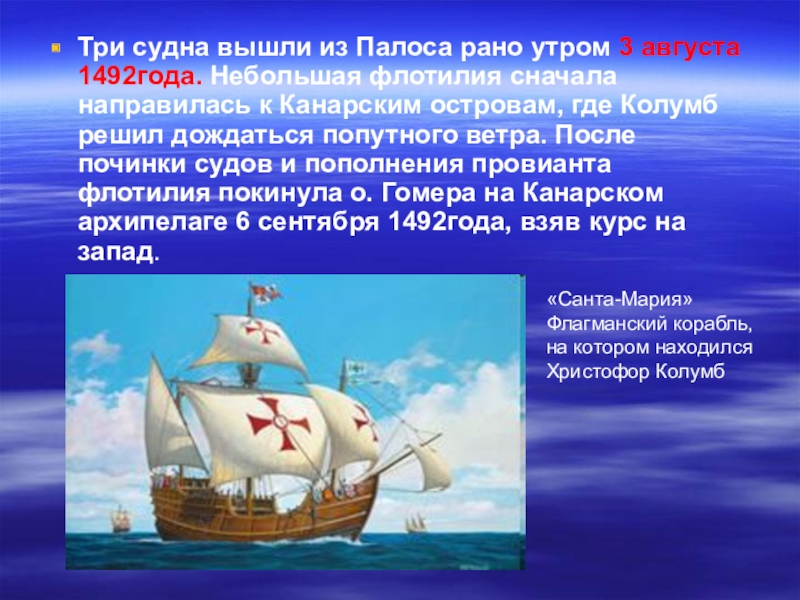 Три судна вышли из Палоса рано утром 3 августа 1492года. Небольшая флотилия сначала направилась к Канарским островам, где Колумб решил дождаться попутного ветра. После починки судов и пополнения провианта флотилия покинула о. Гомера на Канарском архипелаге 6 сентября 1492года, взяв курс на запад.

«Санта-Мария» Флагманский корабль, на котором находился Христофор Колумб